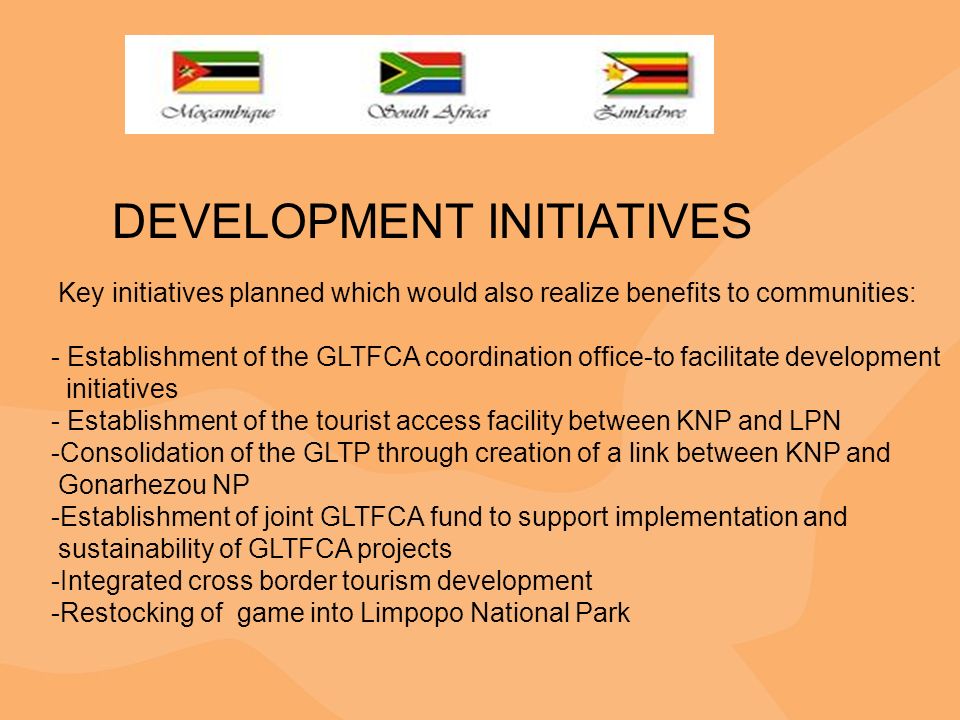 Moçambique South Africa Zimbabwe

DEVELOPMENT INITIATIVES

Key initiatives planned which would also realize benefits to communities:

- Establishment of the GLTFCA coordination office-to facilitate development initiatives
- Establishment of the tourist access facility between KNP and LPN
-Consolidation of the GLTP through creation of a link between KNP and Gonarhezou NP
-Establishment of joint GLTFCA fund to support implementation and sustainability of GLTFCA projects
-Integrated cross border tourism development
-Restocking of game into Limpopo National Park